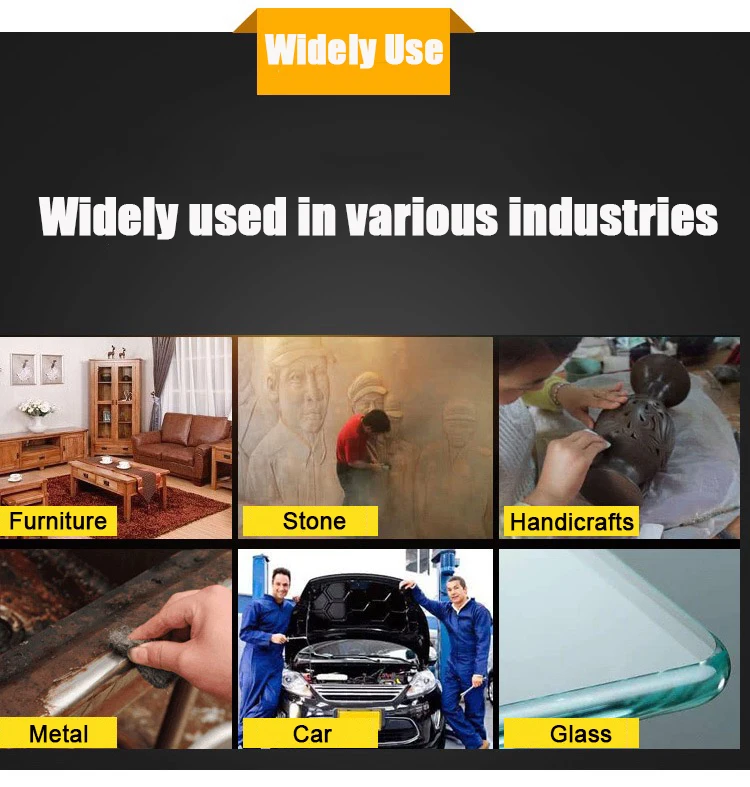 Widely Use

Widely used in various industries

Furniture

Stone

Handicrafts

Metal

Car

Glass